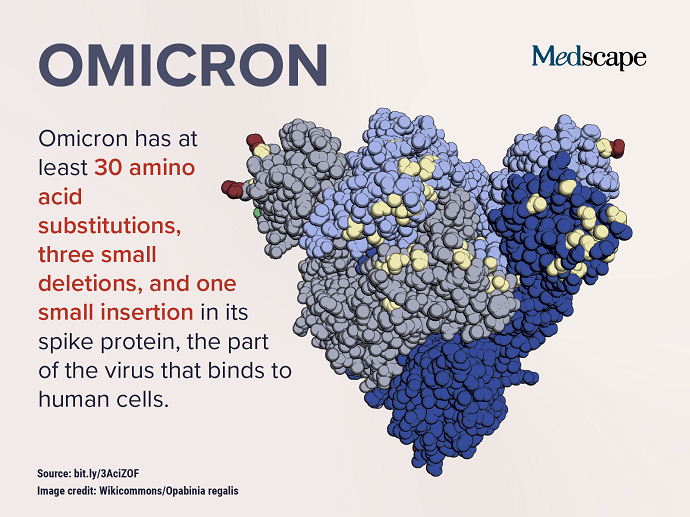 OMICRON

Medscape

Omicron has at least 30 amino acid substitutions, three small deletions, and one small insertion in its spike protein, the part of the virus that binds to human cells.

Source: bit.ly/3AciZOF
Image credit: Wikicommons/Opabinia regalis